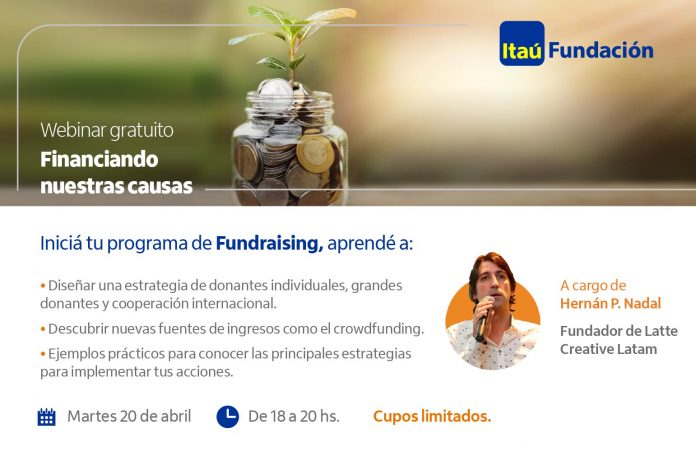 Itaú Fundación

Webinar gratuito
Financiando nuestras causas

Iniciá tu programa de Fundraising, aprendé a:

• Diseñar una estrategia de donantes individuales, grandes donantes y cooperación internacional.
• Descubrir nuevas fuentes de ingresos como el crowdfunding.
• Ejemplos prácticos para conocer las principales estrategias para implementar tus acciones.

A cargo de
Hernán P. Nadal
Fundador de Latte Creative Latam

Martes 20 de abril
De 18 a 20 hs.
Cupos limitados.